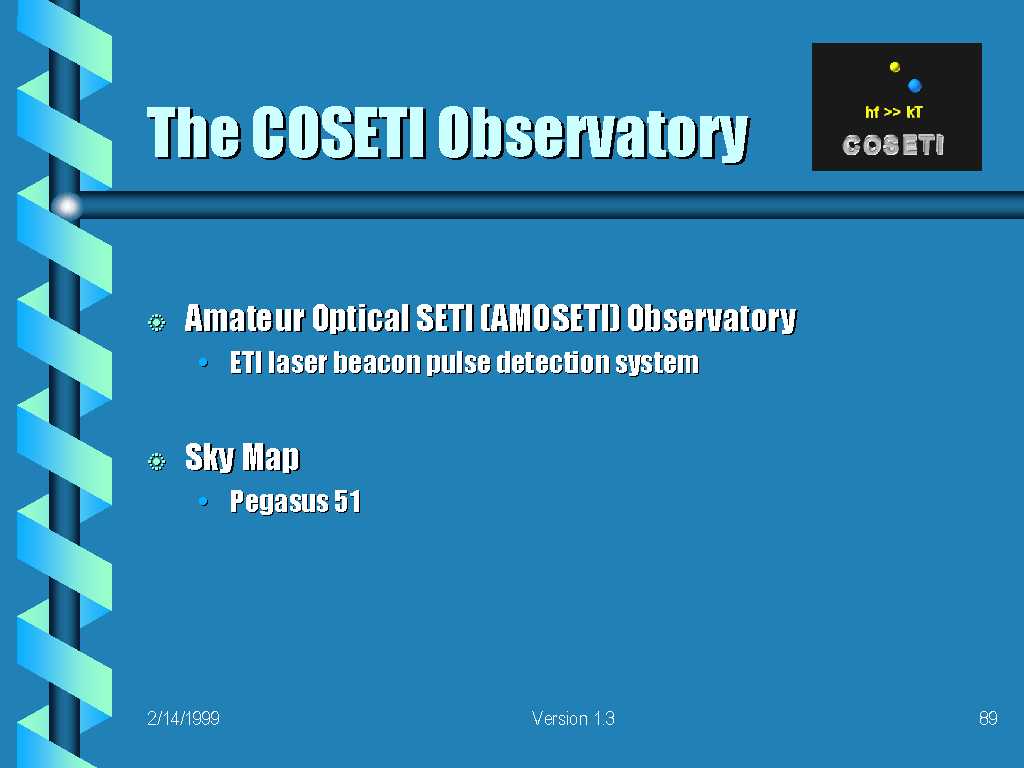 The COSETI Observatory

hf >> kT
COSETI

Amateur Optical SETI (AMOSETI) Observatory
• ETI laser beacon pulse detection system

Sky Map
• Pegasus 51

2/14/1999
Version 1.3
89